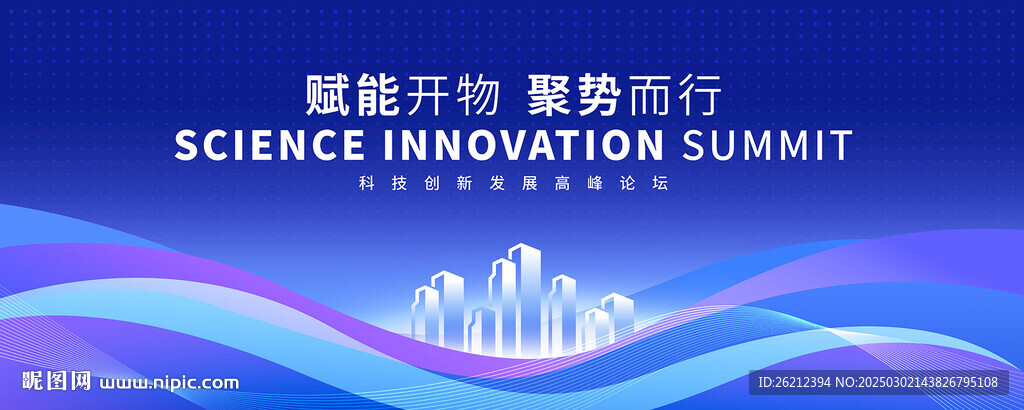 赋能开物 聚势而行
SCIENCE INNOVATION SUMMIT
科技创新发展高峰论坛

昵图网 www.nipic.com
ID:26212394 NO:20250302143826795108